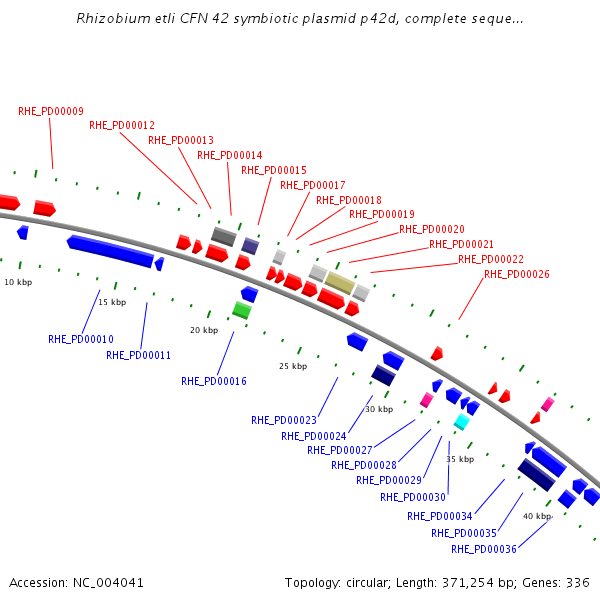 Rhizobium etli CFN 42 symbiotic plasmid p42d, complete seque...

RHE_PD00009
RHE_PD00012
RHE_PD00013
RHE_PD00014
RHE_PD00015
RHE_PD00017
RHE_PD00018
RHE_PD00019
RHE_PD00020
RHE_PD00021
RHE_PD00022
RHE_PD00026

10 kbp
15 kbp
20 kbp
25 kbp
30 kbp
35 kbp
40 kbp

RHE_PD00010
RHE_PD00011
RHE_PD00016
RHE_PD00023
RHE_PD00024
RHE_PD00027
RHE_PD00028
RHE_PD00029
RHE_PD00030
RHE_PD00034
RHE_PD00035
RHE_PD00036

Accession: NC_004041
Topology: circular; Length: 371,254 bp; Genes: 336